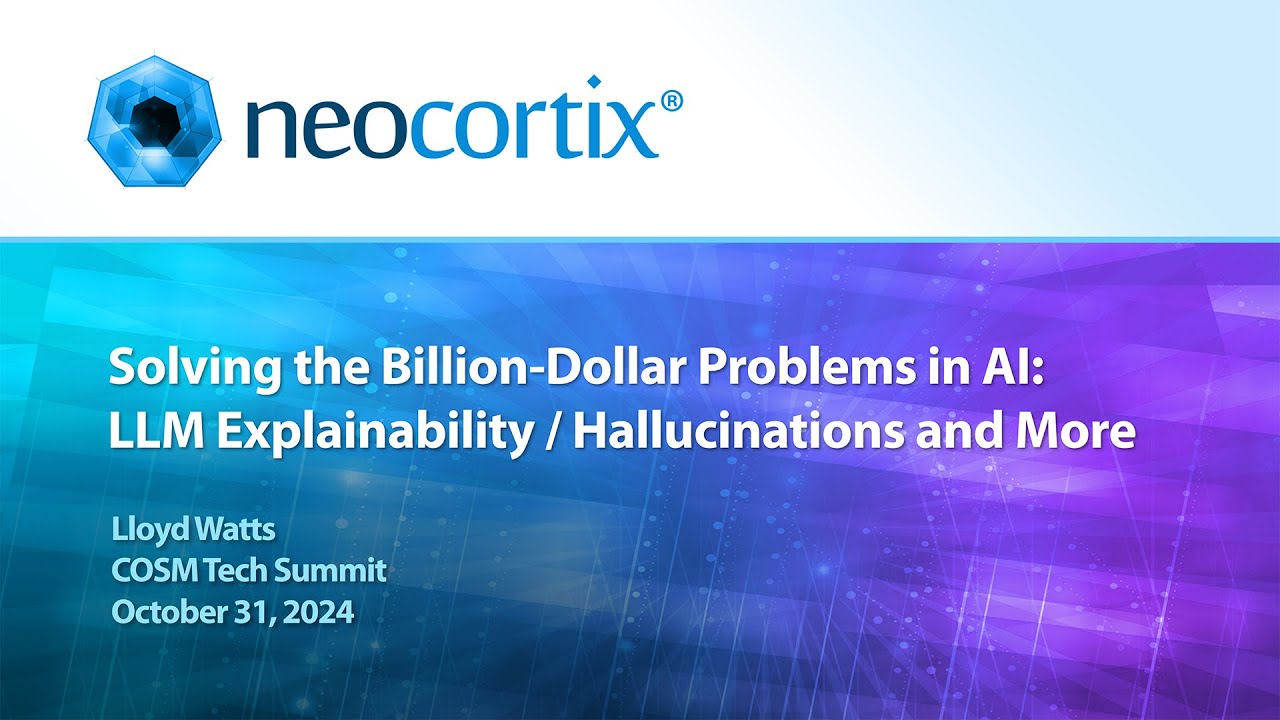 neocortix®

Solving the Billion-Dollar Problems in AI: LLM Explainability / Hallucinations and More

Lloyd Watts
COSM Tech Summit
October 31, 2024